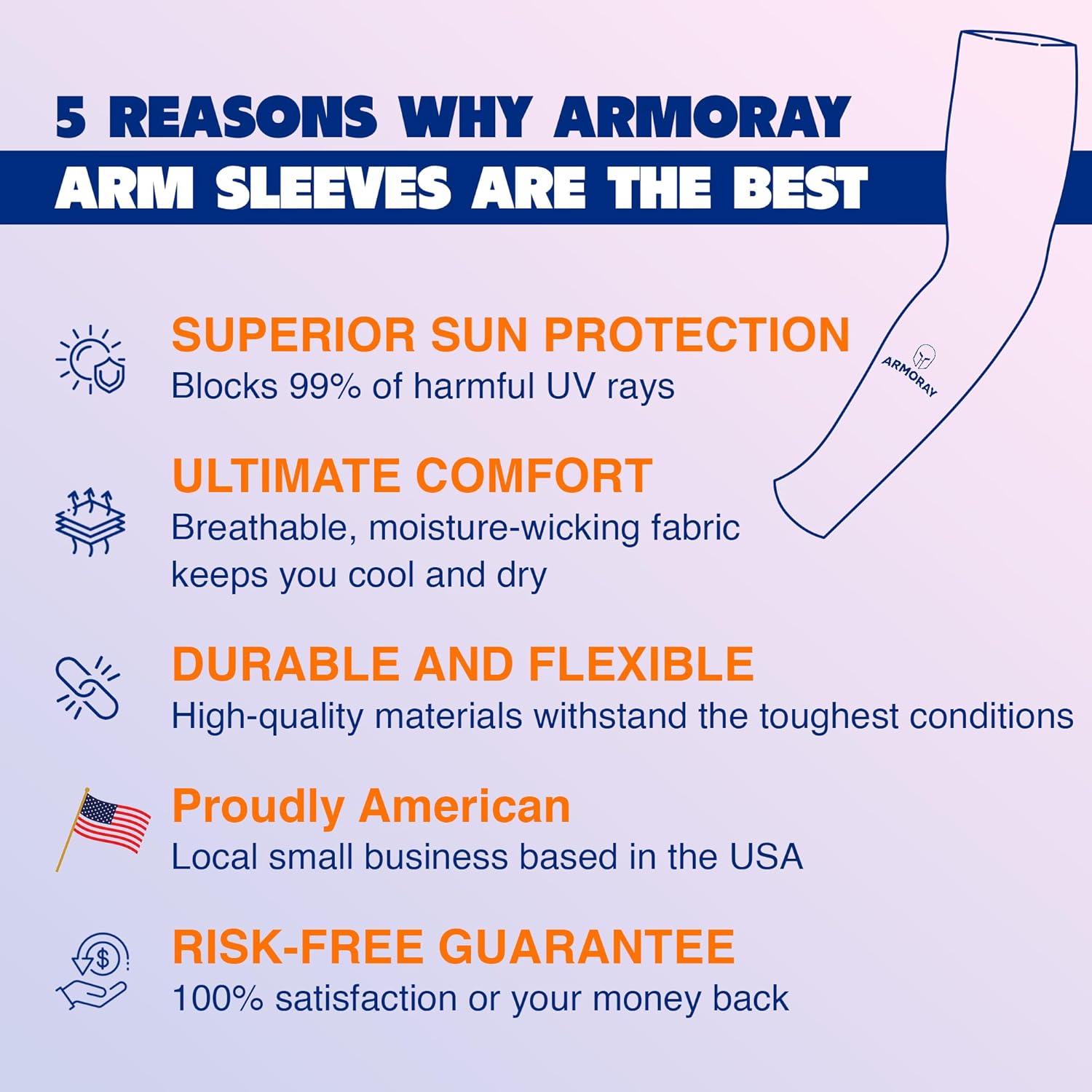 5 REASONS WHY ARMORAY
ARM SLEEVES ARE THE BEST

ARMORAY

SUPERIOR SUN PROTECTION
Blocks 99% of harmful UV rays

ULTIMATE COMFORT
Breathable, moisture-wicking fabric keeps you cool and dry

DURABLE AND FLEXIBLE
High-quality materials withstand the toughest conditions

Proudly American
Local small business based in the USA

RISK-FREE GUARANTEE
100% satisfaction or your money back